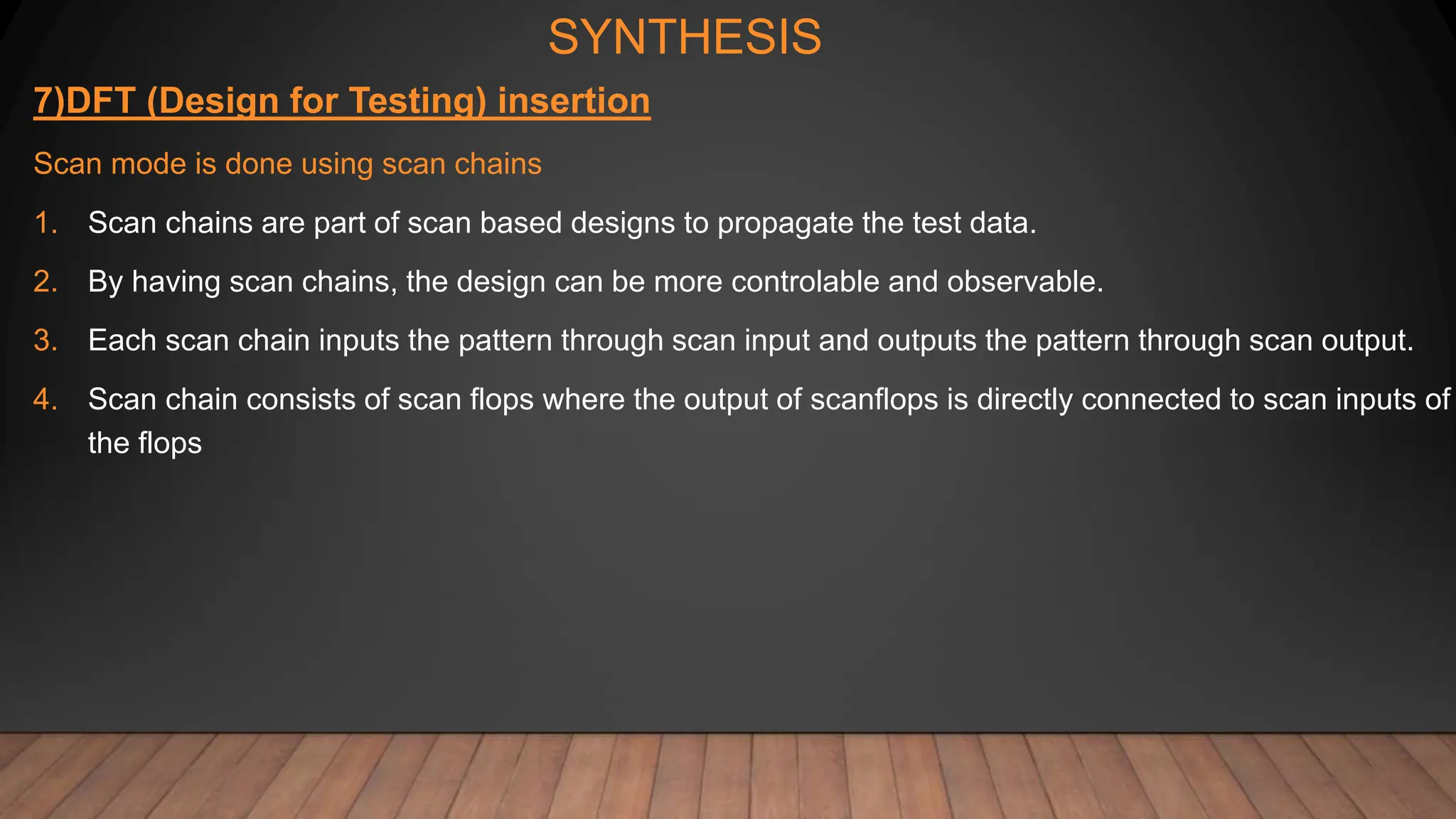 SYNTHESIS

7)DFT (Design for Testing) insertion

Scan mode is done using scan chains

1. Scan chains are part of scan based designs to propagate the test data.

2. By having scan chains, the design can be more controlable and observable.

3. Each scan chain inputs the pattern through scan input and outputs the pattern through scan output.

4. Scan chain consists of scan flops where the output of scanflops is directly connected to scan inputs of the flops